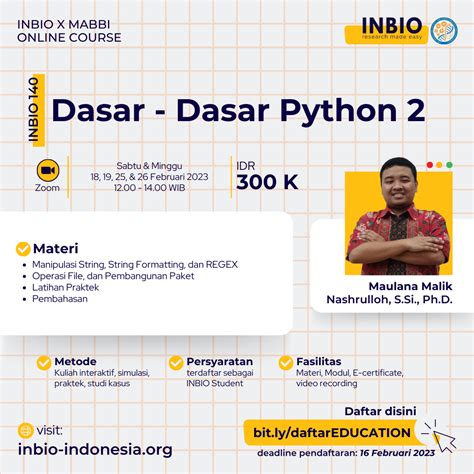 INBIO X MABBI
ONLINE COURSE

INBIO
research made easy

INBIO 140

Dasar - Dasar Python 2

Zoom

Sabtu & Minggu
18, 19, 25, & 26 Februari 2023
12.00 - 14.00 WIB

IDR
300 K

Materi
- Manipulasi String, String Formatting, dan REGEX
- Operasi File, dan Pembangunan Paket
- Latihan Praktek
- Pembahasan

Maulana Malik
Nashrulloh, S.Si., Ph.D.

Metode
Kuliah interaktif, simulasi, praktek, studi kasus

Persyaratan
terdaftar sebagai INBIO Student

Fasilitas
Materi, Modul, E-certificate, video recording

visit:
inbio-indonesia.org

Daftar disini
bit.ly/daftarEDUCATION
deadline pendaftaran: 16 Februari 2023